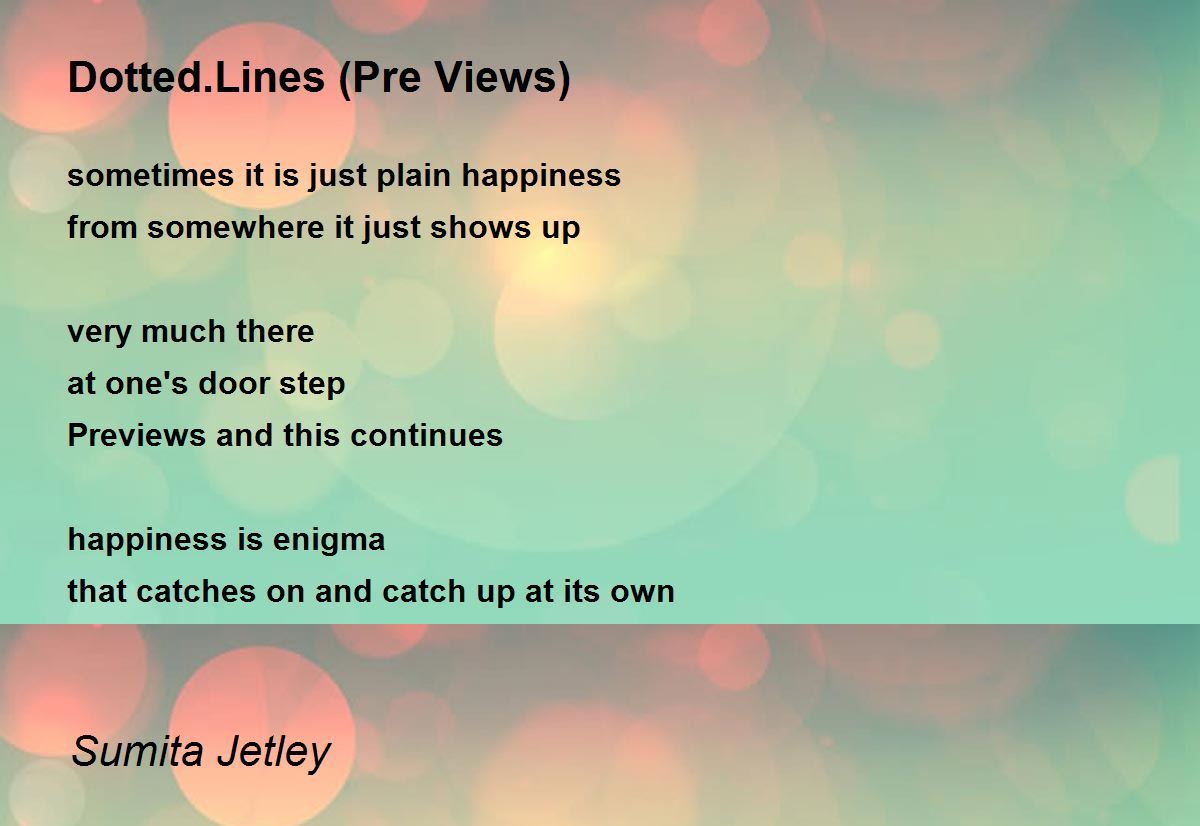 Dotted.Lines (Pre Views)

sometimes it is just plain happiness
from somewhere it just shows up

very much there
at one's door step
Previews and this continues

happiness is enigma
that catches on and catch up at its own

Sumita Jetley